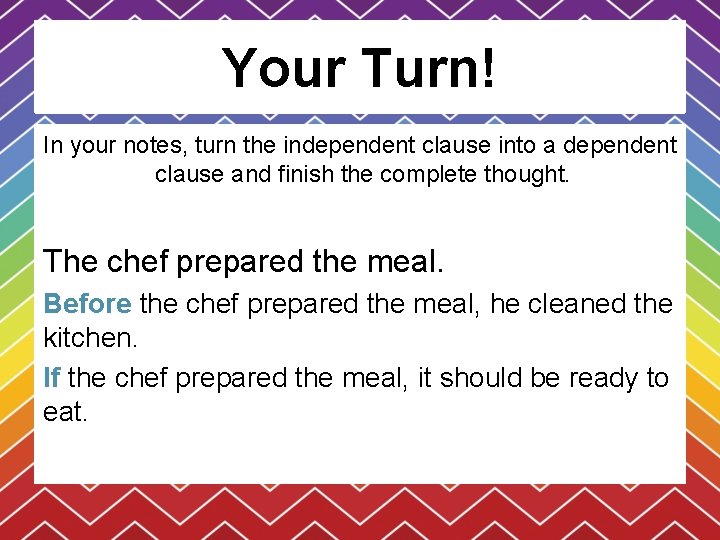 Your Turn!

In your notes, turn the independent clause into a dependent clause and finish the complete thought.

The chef prepared the meal.

Before the chef prepared the meal, he cleaned the kitchen.

If the chef prepared the meal, it should be ready to eat.